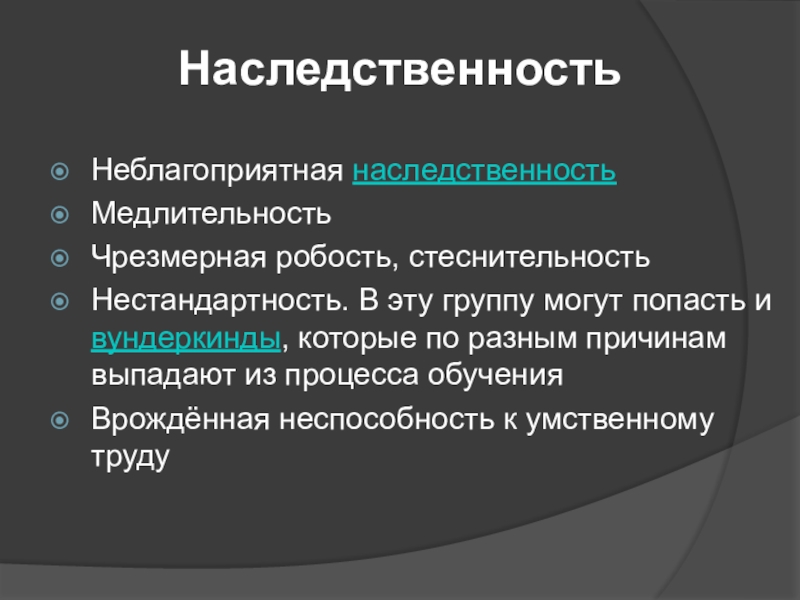 Наследственность

Неблагоприятная наследственность
Медлительность
Чрезмерная робость, стеснительность
Нестандартность. В эту группу могут попасть и вундеркинды, которые по разным причинам выпадают из процесса обучения
Врождённая неспособность к умственному труду